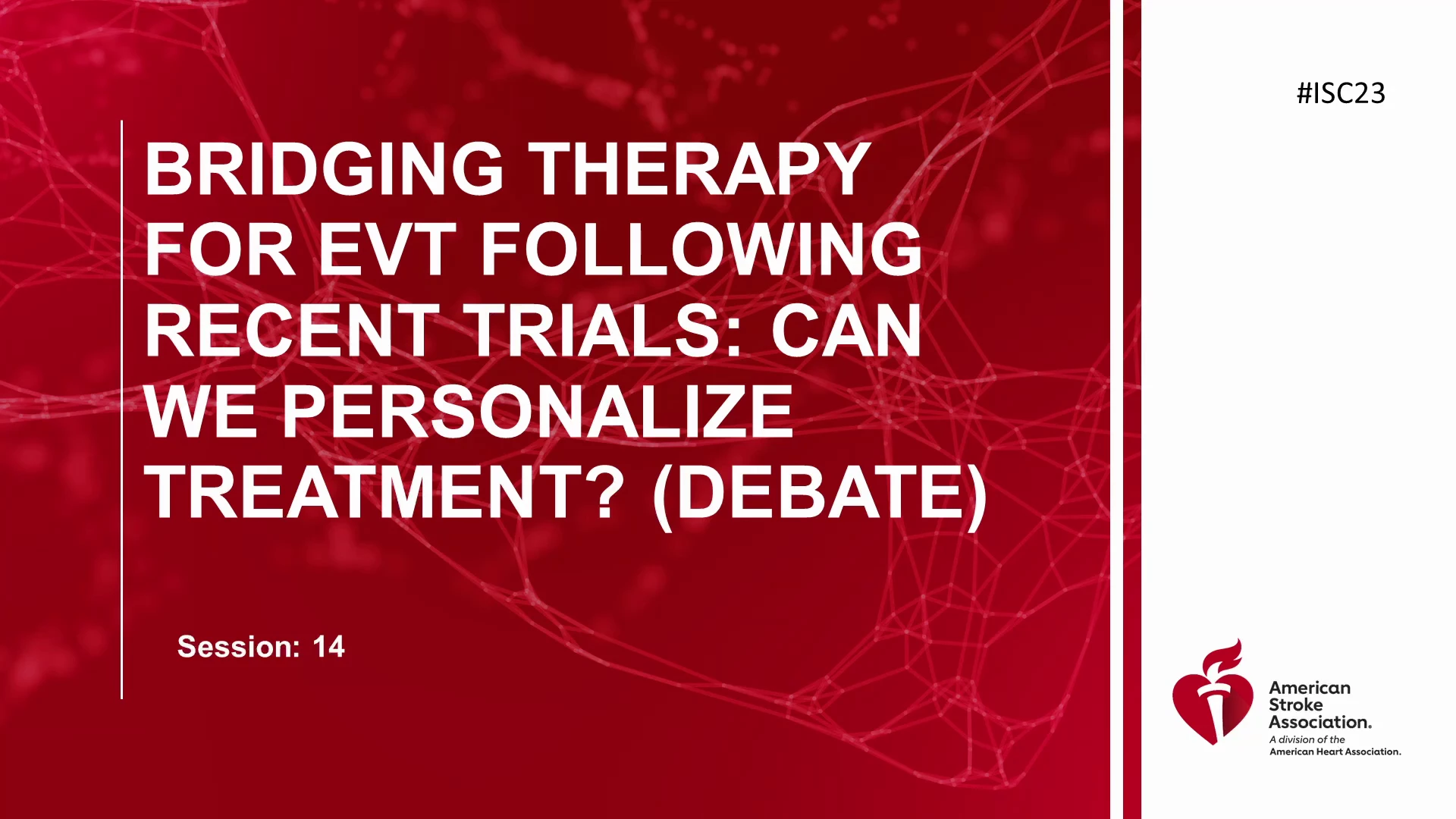 #ISC23

BRIDGING THERAPY FOR EVT FOLLOWING RECENT TRIALS: CAN WE PERSONALIZE TREATMENT? (DEBATE)

Session: 14

American Stroke Association.
A division of the American Heart Association.